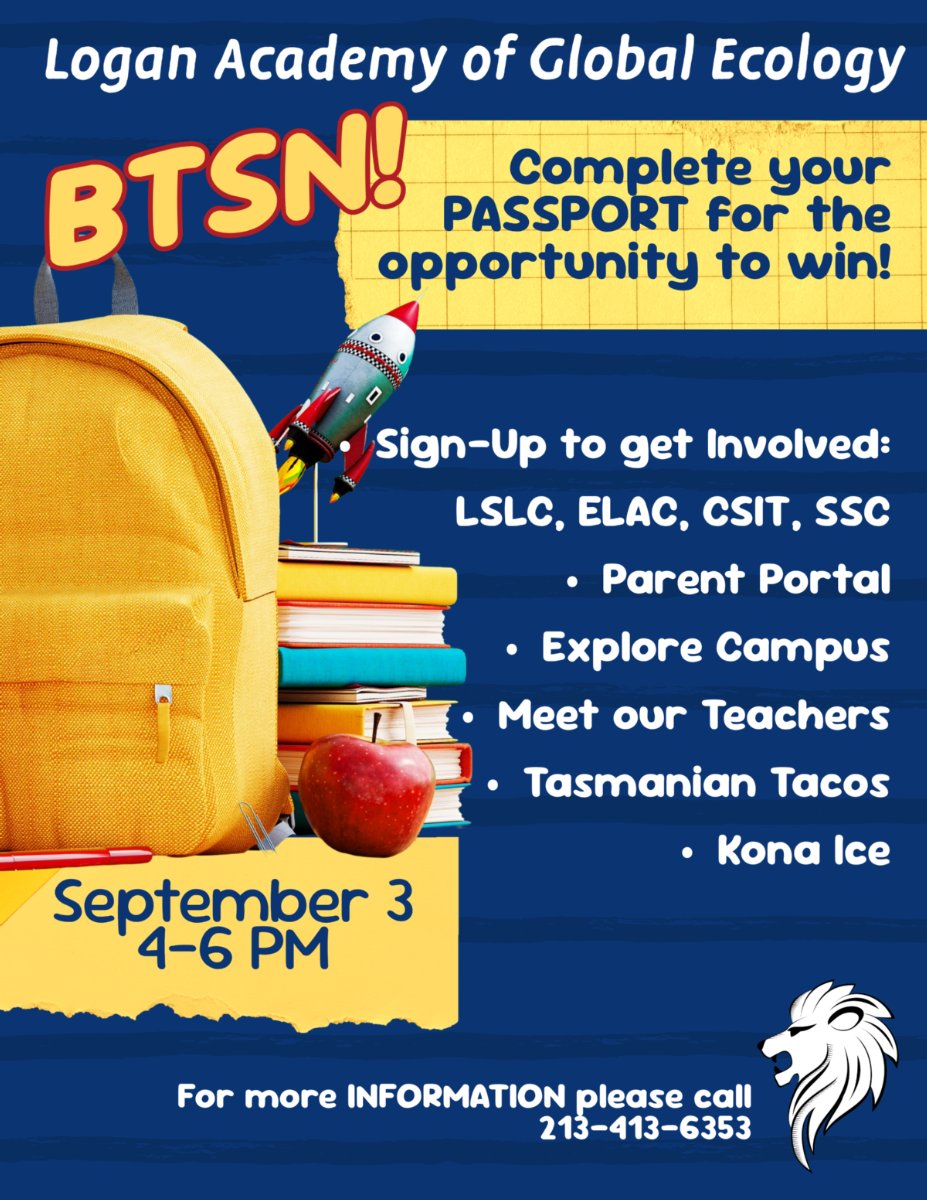 Logan Academy of Global Ecology

BTSN!

Complete your PASSPORT for the opportunity to win!

• Sign-Up to get Involved:
LSLC, ELAC, CSIT, SSC
• Parent Portal
• Explore Campus
• Meet our Teachers
• Tasmanian Tacos
• Kona Ice

September 3
4-6 PM

For more INFORMATION please call
213-413-6353